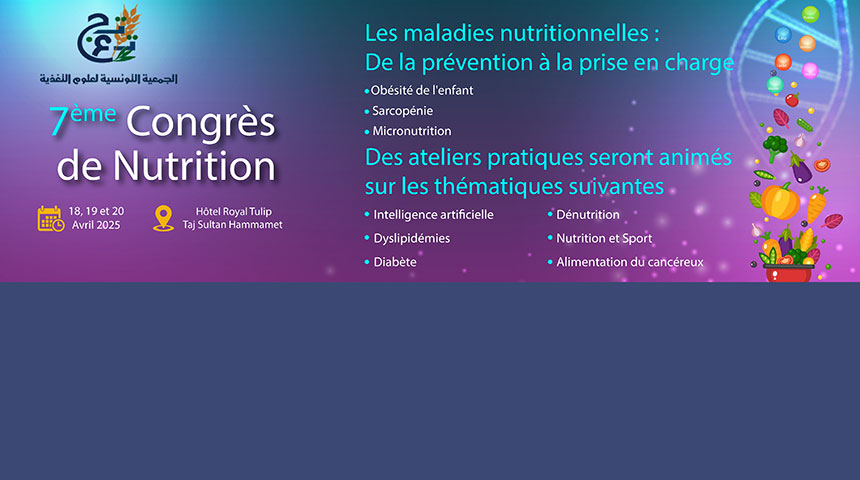 الجمعية التونسية لعلوم التغذية

7ème Congrès de Nutrition

18, 19 et 20 Avril 2025

Hôtel Royal Tulip Taj Sultan Hammamet

Les maladies nutritionnelles :
De la prévention à la prise en charge

• Obésité de l'enfant
• Sarcopénie
• Micronutrition

Des ateliers pratiques seront animés sur les thématiques suivantes

• Intelligence artificielle
• Dyslipidémies
• Diabète
• Dénutrition
• Nutrition et Sport
• Alimentation du cancéreux